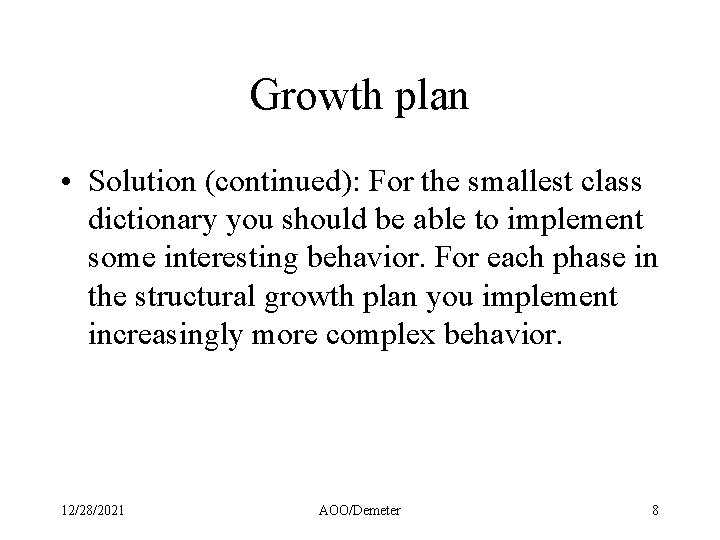 Growth plan

• Solution (continued): For the smallest class dictionary you should be able to implement some interesting behavior. For each phase in the structural growth plan you implement increasingly more complex behavior.

12/28/2021 AOO/Demeter 8